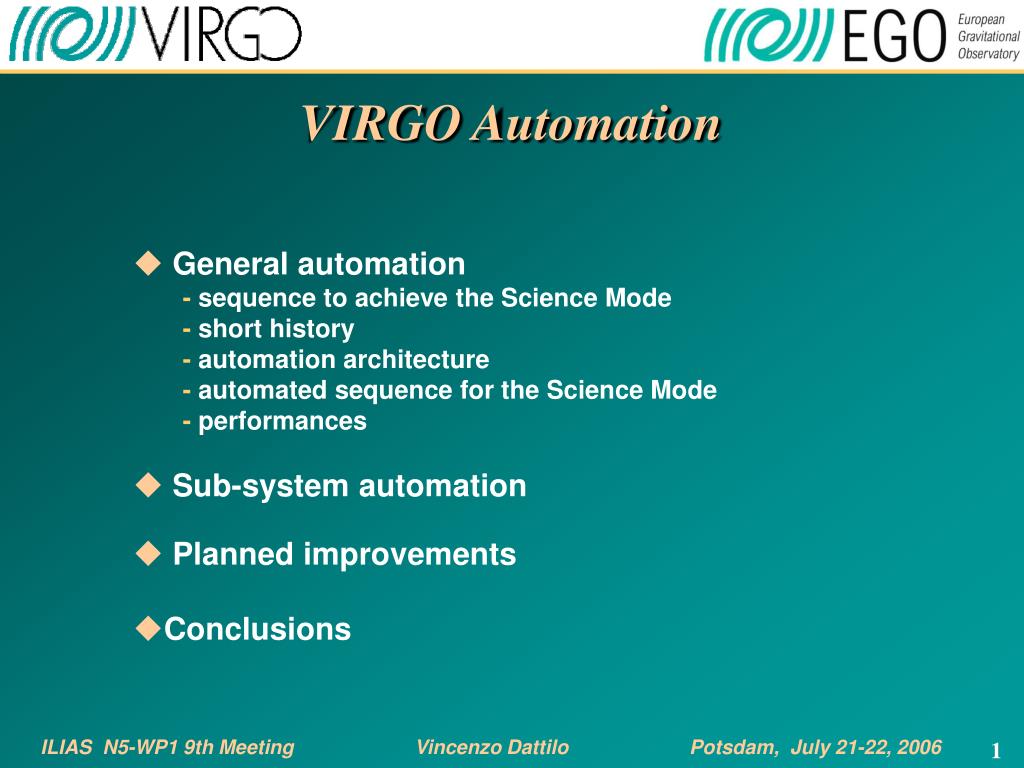 VIRGO

EGO European Gravitational Observatory

VIRGO Automation

◆ General automation
- sequence to achieve the Science Mode
- short history
- automation architecture
- automated sequence for the Science Mode
- performances

◆ Sub-system automation

◆ Planned improvements

◆Conclusions

ILIAS N5-WP1 9th Meeting Vincenzo Dattilo Potsdam, July 21-22, 2006 1